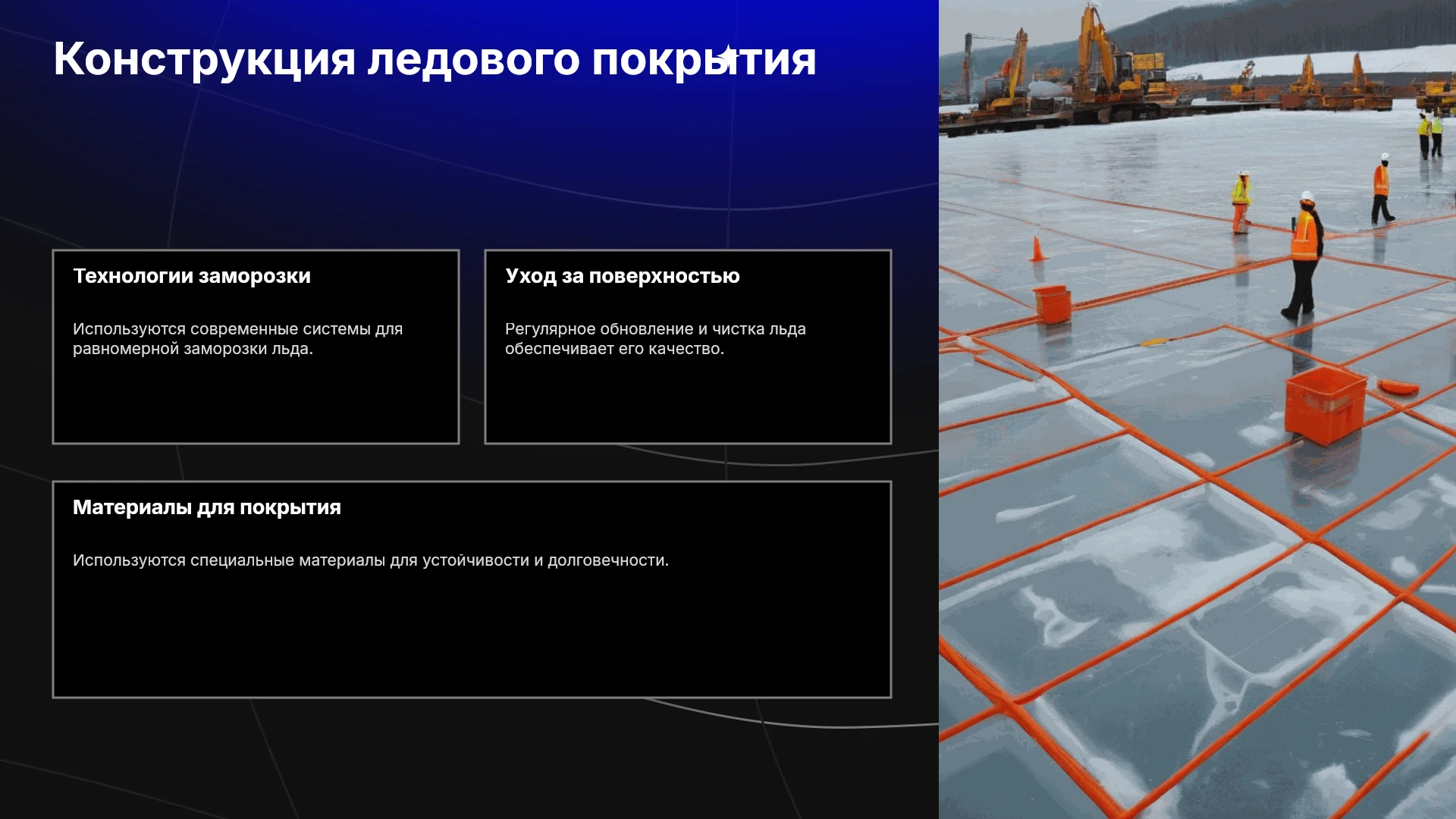 Конструкция ледового покрытия

Технологии заморозки

Используются современные системы для равномерной заморозки льда.

Уход за поверхностью

Регулярное обновление и чистка льда обеспечивает его качество.

Материалы для покрытия

Используются специальные материалы для устойчивости и долговечности.